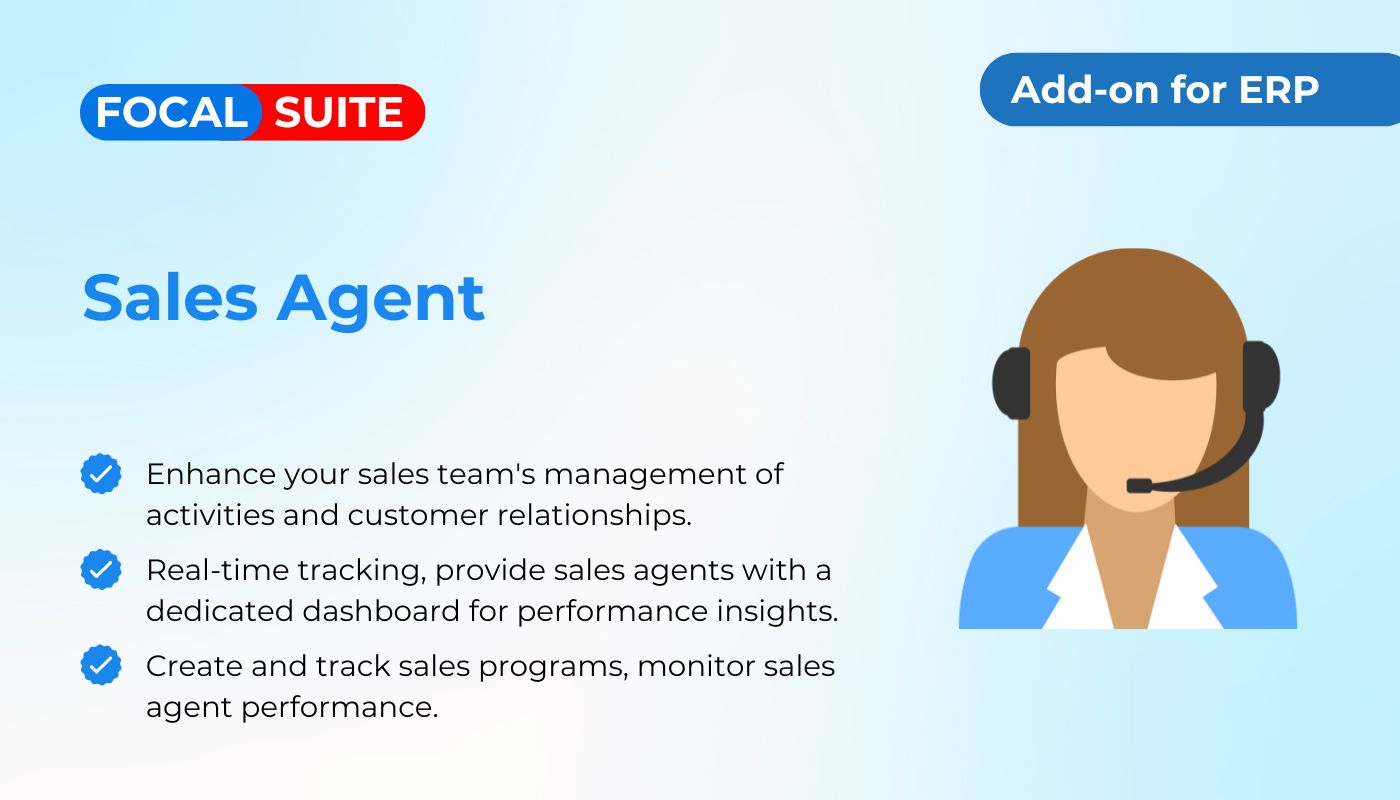 FOCAL SUITE

Add-on for ERP

Sales Agent

Enhance your sales team's management of activities and customer relationships.

Real-time tracking, provide sales agents with a dedicated dashboard for performance insights.

Create and track sales programs, monitor sales agent performance.